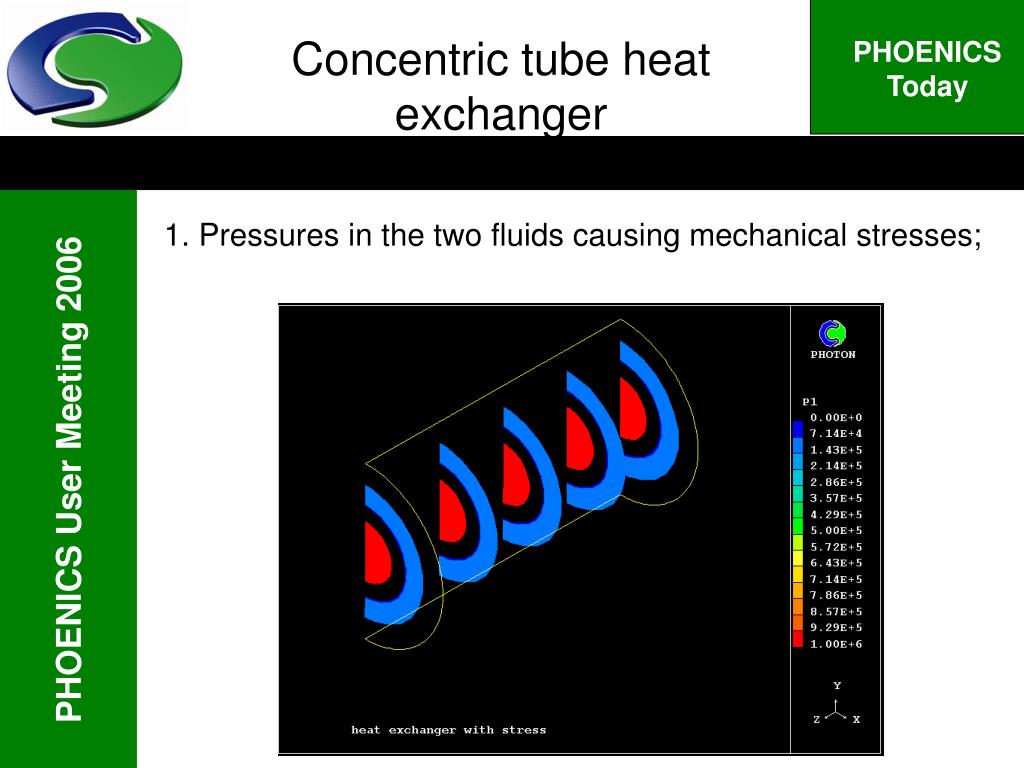 Concentric tube heat exchanger

PHOENICS Today

PHOENICS User Meeting 2006

1. Pressures in the two fluids causing mechanical stresses;

PHOTON

P1
0.00E+0
7.14E+4
1.43E+5
2.14E+5
2.86E+5
3.57E+5
4.29E+5
5.00E+5
5.72E+5
6.43E+5
7.14E+5
7.86E+5
8.57E+5
9.29E+5
1.00E+6

Y
Z X

heat exchanger with stress